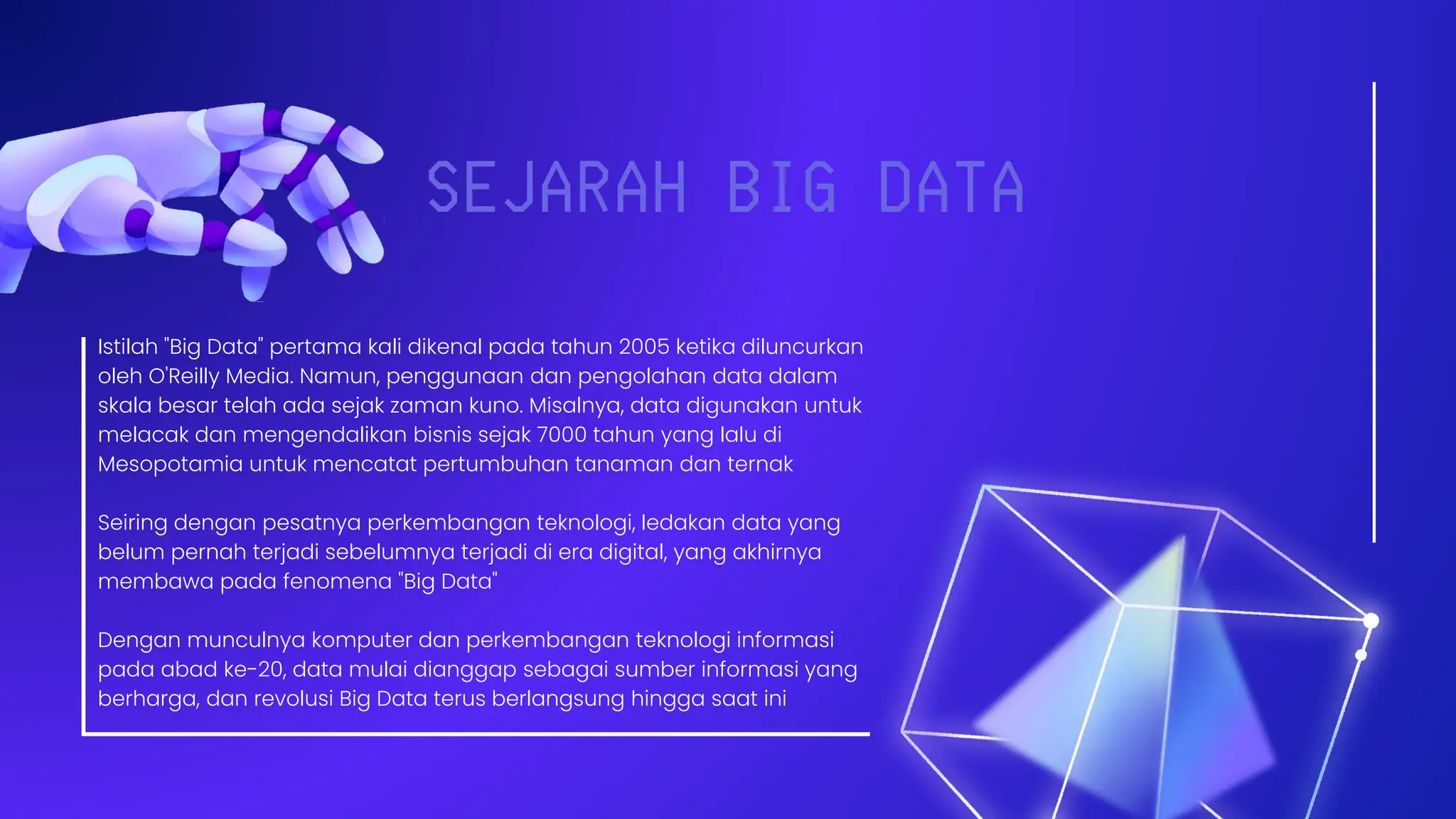 SEJARAH BIG DATA

Istilah "Big Data" pertama kali dikenal pada tahun 2005 ketika diluncurkan oleh O'Reilly Media. Namun, penggunaan dan pengolahan data dalam skala besar telah ada sejak zaman kuno. Misalnya, data digunakan untuk melacak dan mengendalikan bisnis sejak 7000 tahun yang lalu di Mesopotamia untuk mencatat pertumbuhan tanaman dan ternak

Seiring dengan pesatnya perkembangan teknologi, ledakan data yang belum pernah terjadi sebelumnya terjadi di era digital, yang akhirnya membawa pada fenomena "Big Data"

Dengan munculnya komputer dan perkembangan teknologi informasi pada abad ke-20, data mulai dianggap sebagai sumber informasi yang berharga, dan revolusi Big Data terus berlangsung hingga saat ini